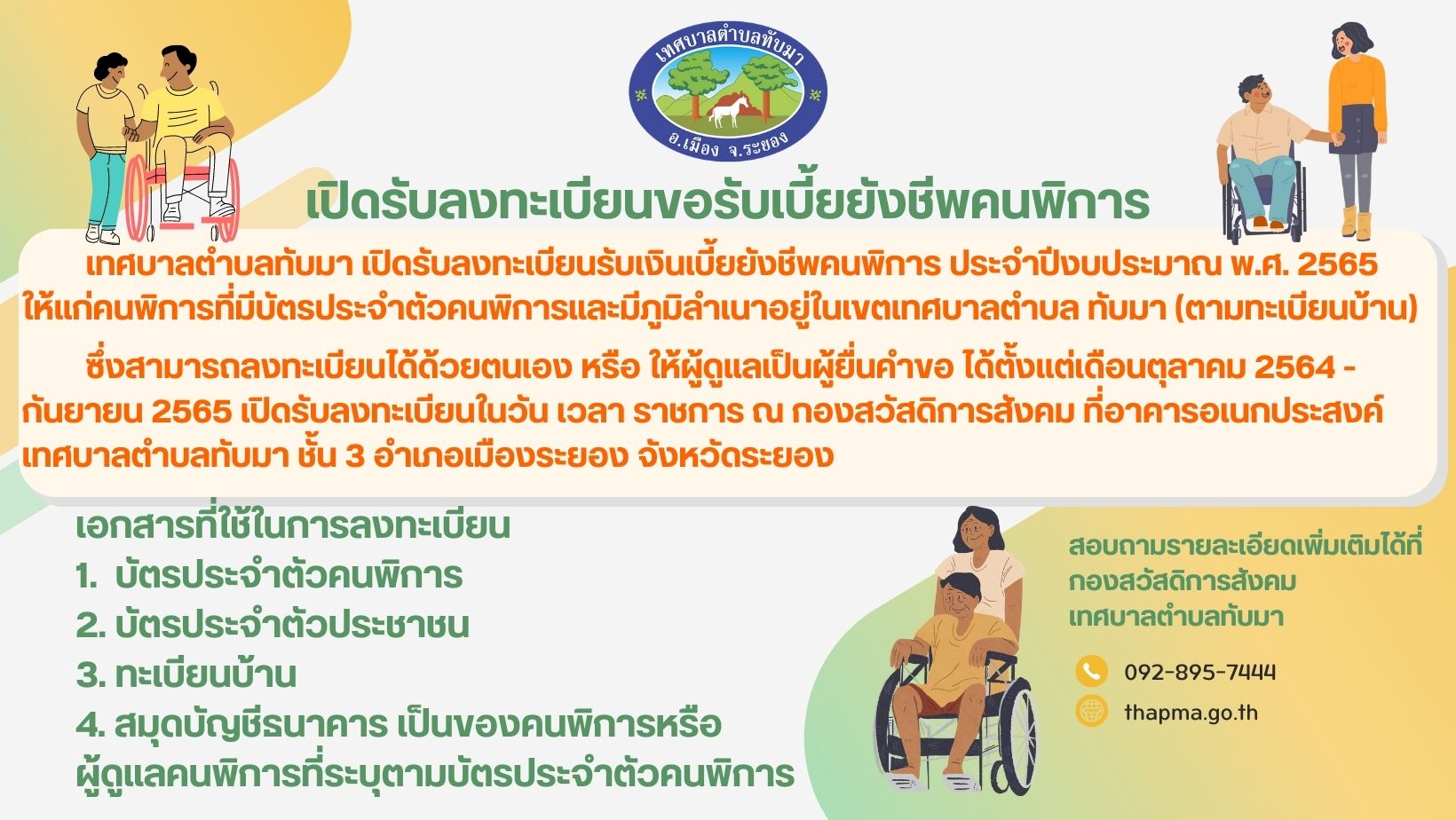 เทศบาลตำบลทับมา
อ.เมือง จ.ระยอง

เปิดรับลงทะเบียนขอรับเบี้ยยังชีพคนพิการ

เทศบาลตำบลทับมา เปิดรับลงทะเบียนรับเงินเบี้ยยังชีพคนพิการ ประจำปีงบประมาณ พ.ศ. 2565 ให้แก่คนพิการที่มีบัตรประจำตัวคนพิการและมีภูมิลำเนาอยู่ในเขตเทศบาลตำบล ทับมา (ตามทะเบียนบ้าน)

ซึ่งสามารถลงทะเบียนได้ด้วยตนเอง หรือ ให้ผู้ดูแลเป็นผู้ยื่นคำขอ ได้ตั้งแต่เดือนตุลาคม 2564 - กันยายน 2565 เปิดรับลงทะเบียนในวัน เวลา ราชการ ณ กองสวัสดิการสังคม ที่อาคารอเนกประสงค์ เทศบาลตำบลทับมา ชั้น 3 อำเภอเมืองระยอง จังหวัดระยอง

เอกสารที่ใช้ในการลงทะเบียน
1. บัตรประจำตัวคนพิการ
2. บัตรประจำตัวประชาชน
3. ทะเบียนบ้าน
4. สมุดบัญชีธนาคาร เป็นของคนพิการหรือ ผู้ดูแลคนพิการที่ระบุตามบัตรประจำตัวคนพิการ

สอบถามรายละเอียดเพิ่มเติมได้ที่
กองสวัสดิการสังคม
เทศบาลตำบลทับมา

092-895-7444
thapma.go.th